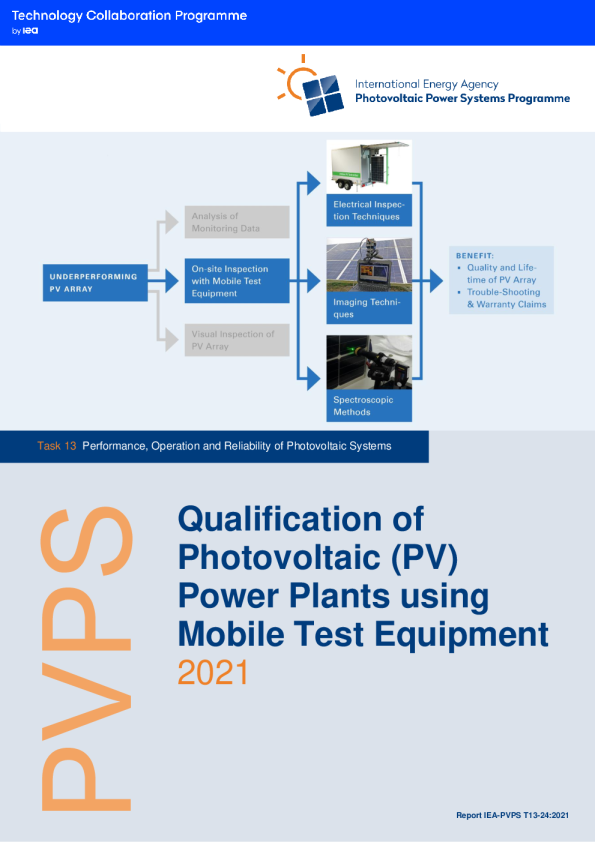 Technology Collaboration Programme
by IEA

International Energy Agency
Photovoltaic Power Systems Programme

UNDERPERFORMING PV ARRAY

Analysis of Monitoring Data

On-site Inspection with Mobile Test Equipment

Visual Inspection of PV Array

Electrical Inspection Techniques

Imaging Techniques

Spectroscopic Methods

BENEFIT:
• Quality and Lifetime of PV Array
• Trouble-Shooting & Warranty Claims

Task 13 Performance, Operation and Reliability of Photovoltaic Systems

PVPS

Qualification of Photovoltaic (PV) Power Plants using Mobile Test Equipment
2021

Report IEA-PVPS T13-24:2021